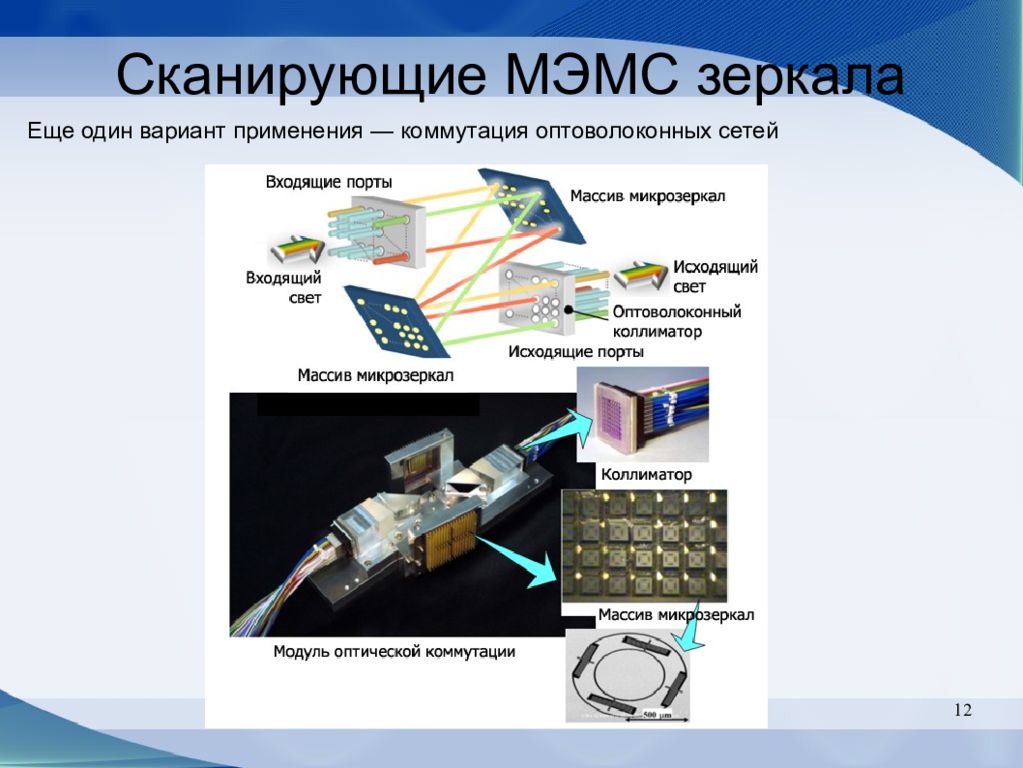 Сканирующие МЭМС зеркала

Еще один вариант применения — коммутация оптоволоконных сетей

Входящие порты

Массив микрозеркал

Входящий свет

Исходящий свет

Оптоволоконный коллиматор

Исходящие порты

Массив микрозеркал

Коллиматор

Массив микрозеркал

Модуль оптической коммутации

500 μm

12